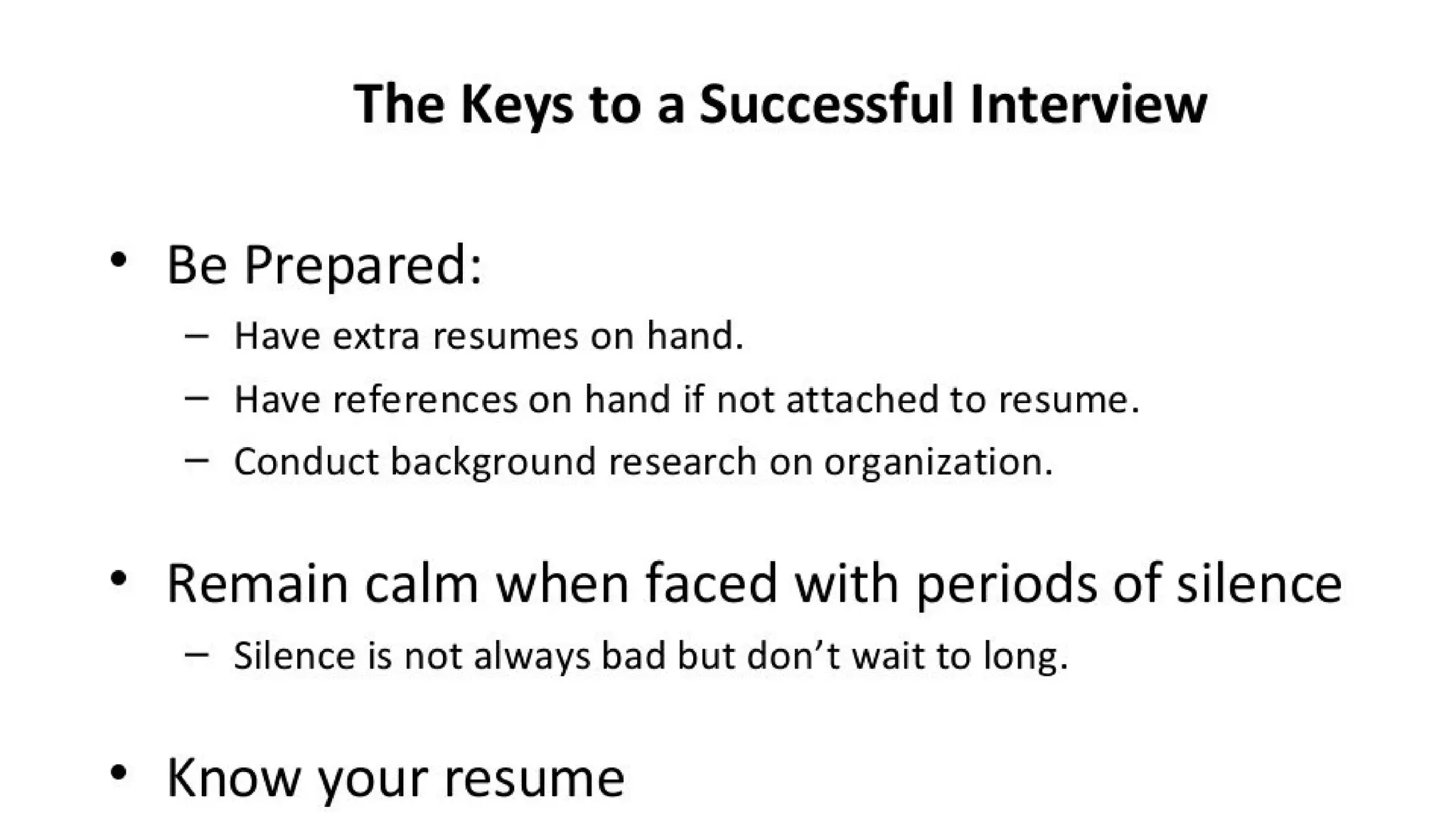 The Keys to a Successful Interview

• Be Prepared:
– Have extra resumes on hand.
– Have references on hand if not attached to resume.
– Conduct background research on organization.

• Remain calm when faced with periods of silence
– Silence is not always bad but don't wait to long.

• Know your resume